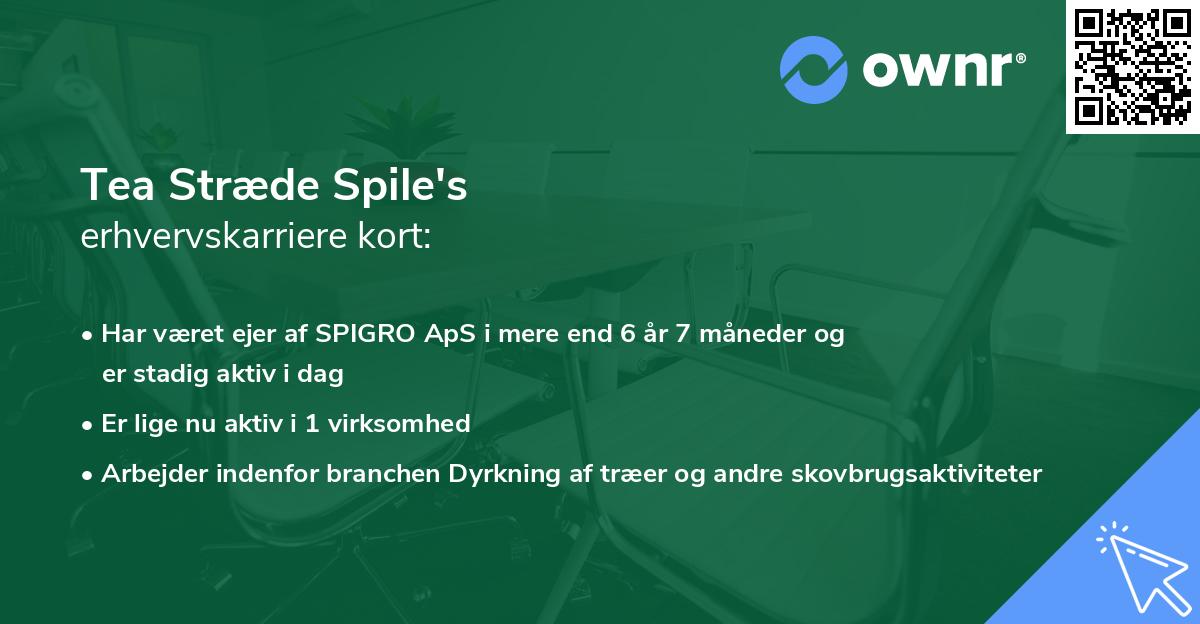 ownr®

Tea Stræde Spile's
erhvervskarriere kort:

• Har været ejer af SPIGRO ApS i mere end 6 år 7 måneder og er stadig aktiv i dag
• Er lige nu aktiv i 1 virksomhed
• Arbejder indenfor branchen Dyrkning af træer og andre skovbrugsaktiviteter